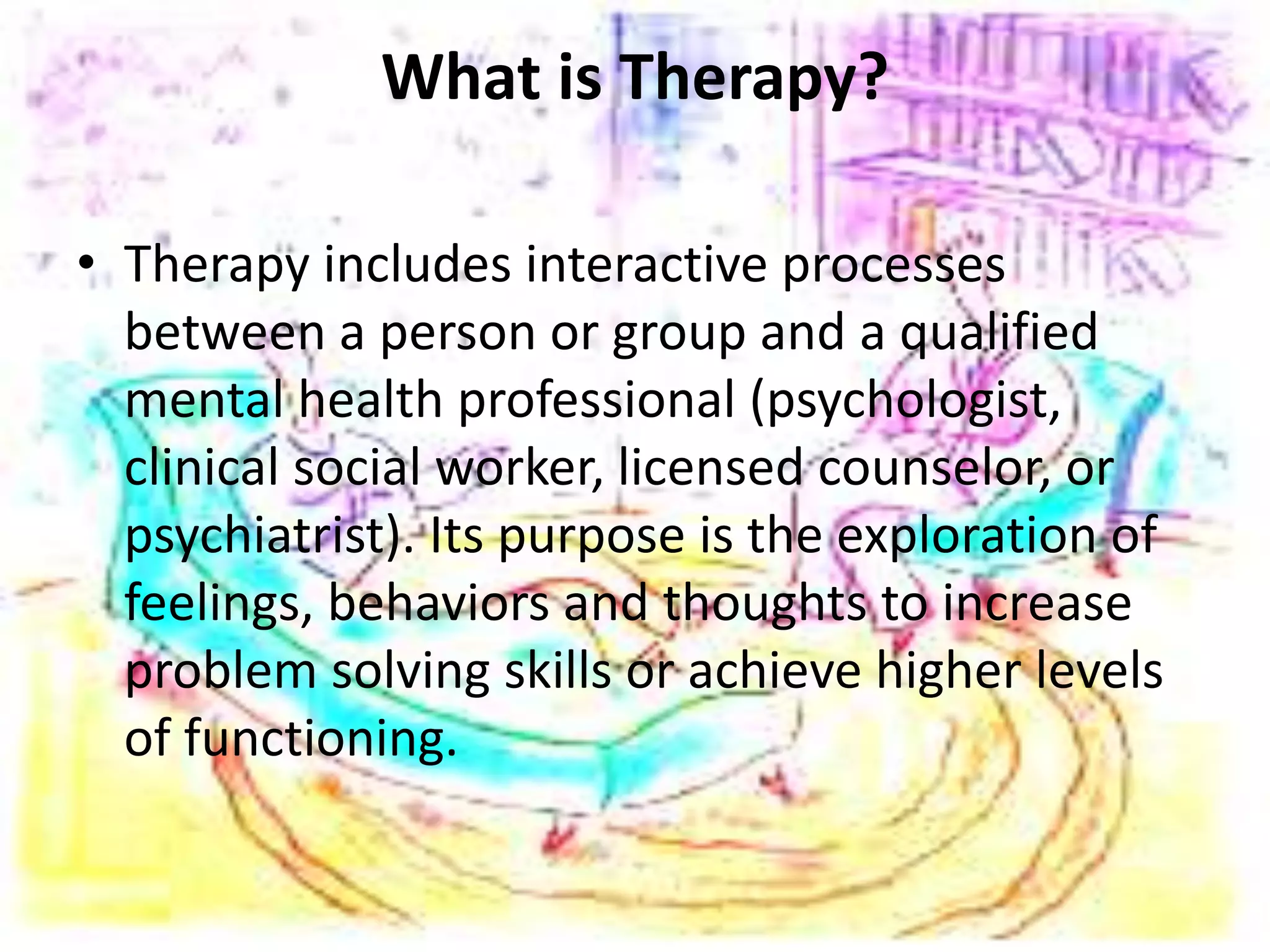 What is Therapy?

• Therapy includes interactive processes between a person or group and a qualified mental health professional (psychologist, clinical social worker, licensed counselor, or psychiatrist). Its purpose is the exploration of feelings, behaviors and thoughts to increase problem solving skills or achieve higher levels of functioning.